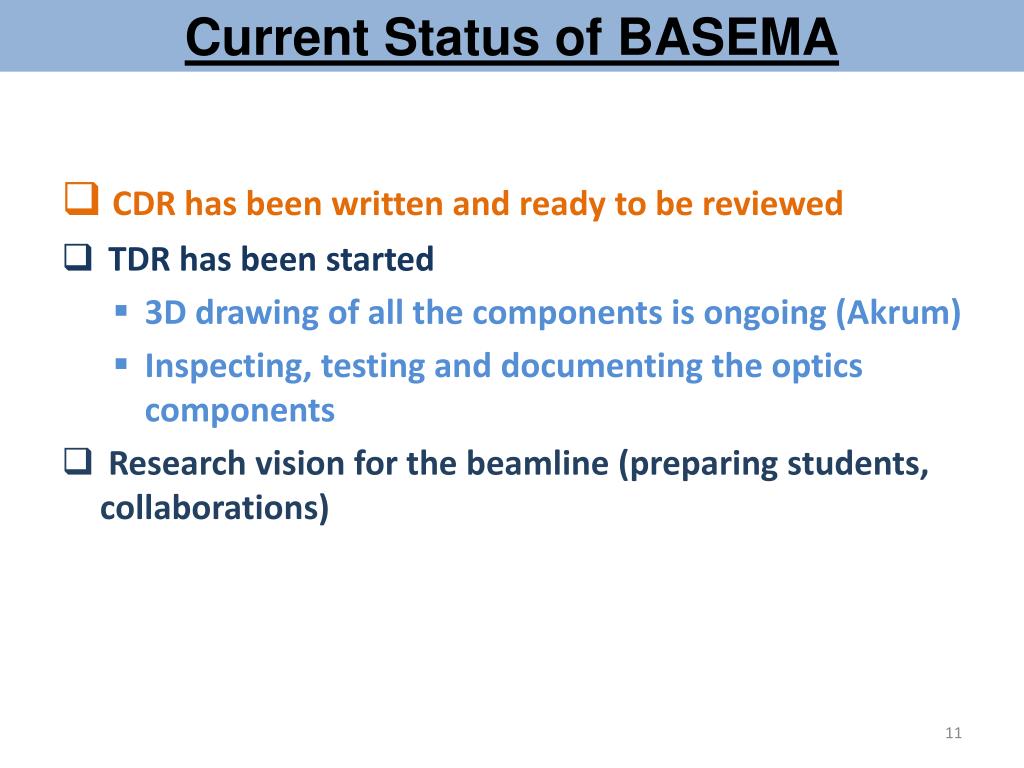 Current Status of BASEMA

❑ CDR has been written and ready to be reviewed

❑ TDR has been started

▪ 3D drawing of all the components is ongoing (Akrum)

▪ Inspecting, testing and documenting the optics components

❑ Research vision for the beamline (preparing students, collaborations)

11